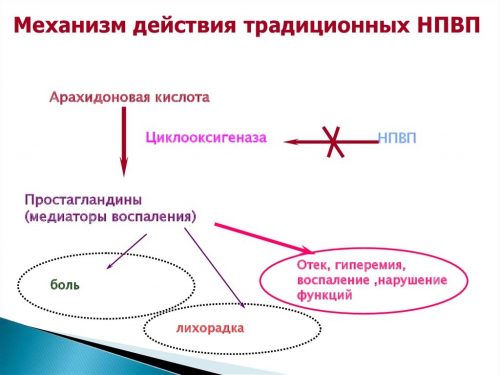 Механизм действия традиционных НПВП

Арахидоновая кислота

Циклооксигеназа

НПВП

Простагландины
(медиаторы воспаления)

боль

лихорадка

Отек, гиперемия, воспаление ,нарушение функций